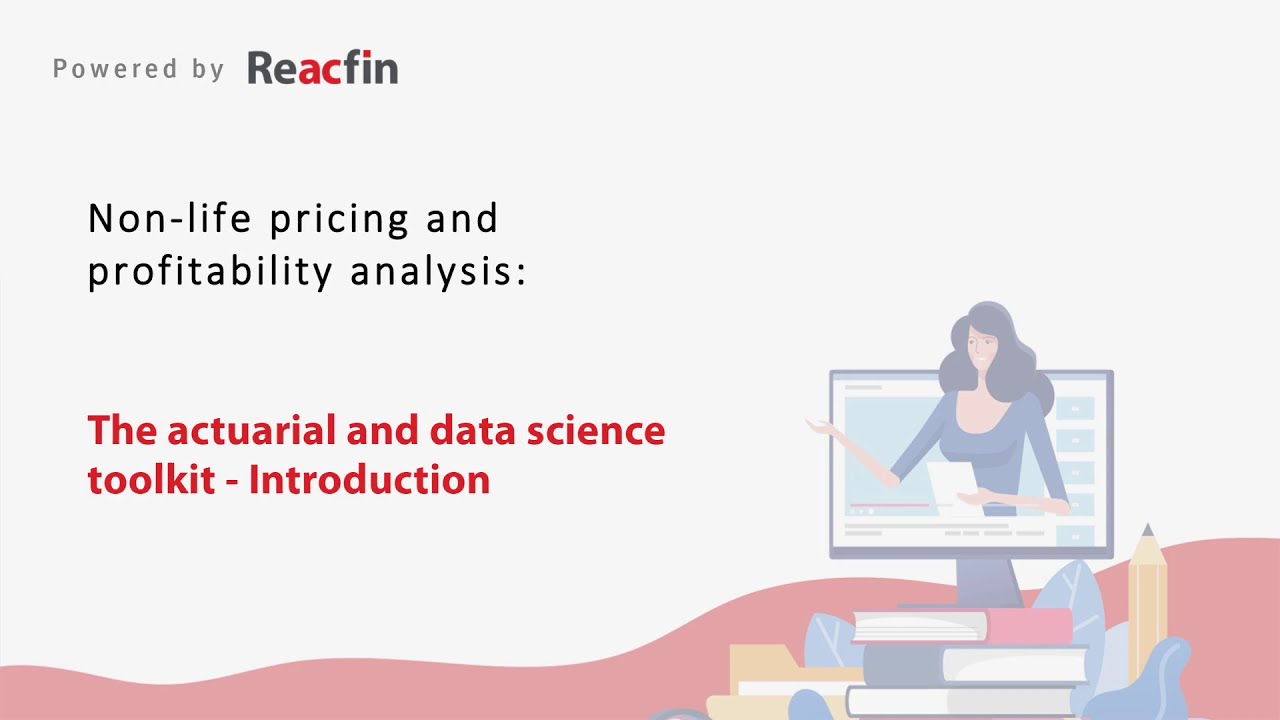 Powered by Reacfin

Non-life pricing and profitability analysis:

The actuarial and data science toolkit - Introduction